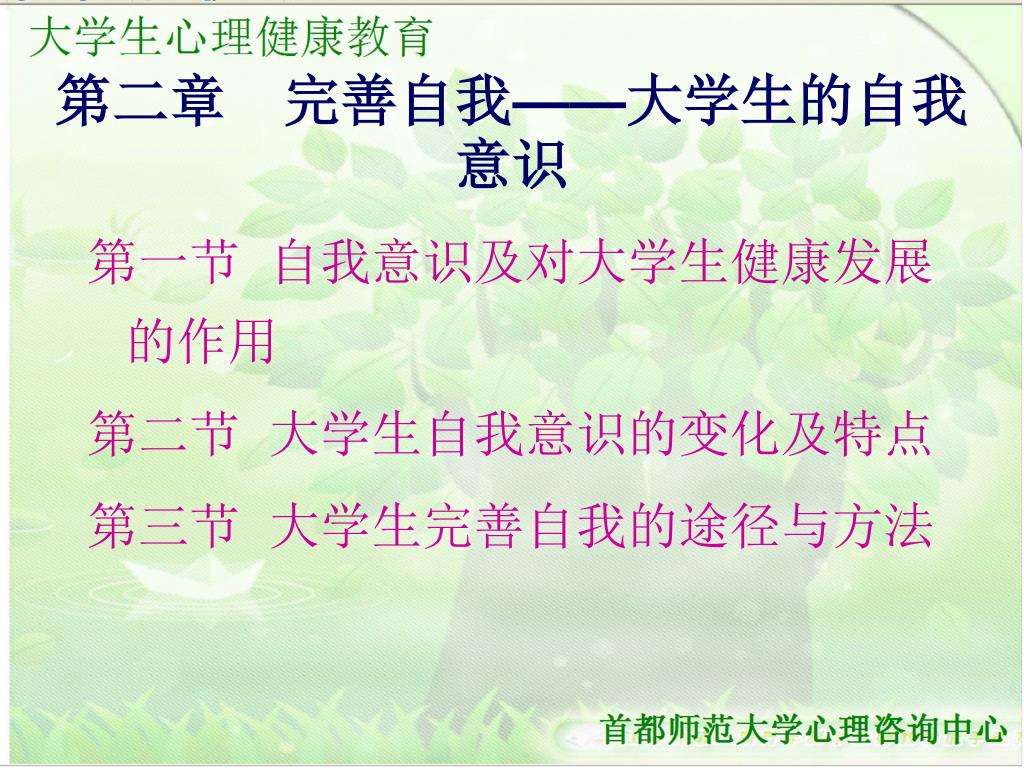 大学生心理健康教育

第二章　完善自我——大学生的自我意识

第一节　自我意识及对大学生健康发展的作用

第二节　大学生自我意识的变化及特点

第三节　大学生完善自我的途径与方法

首都师范大学心理咨询中心